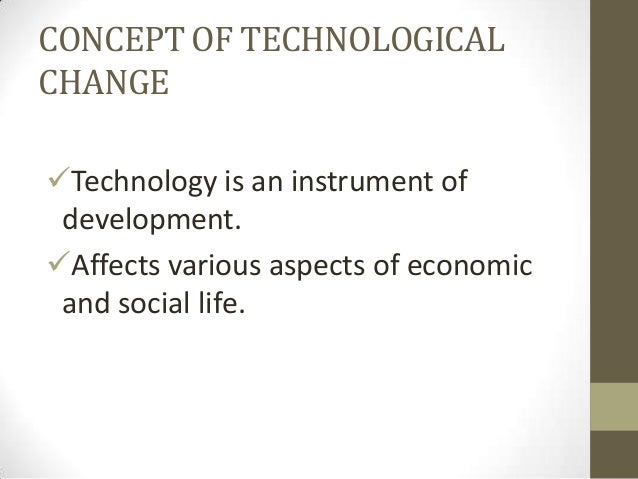 CONCEPT OF TECHNOLOGICAL CHANGE

✓Technology is an instrument of development.

✓Affects various aspects of economic and social life.